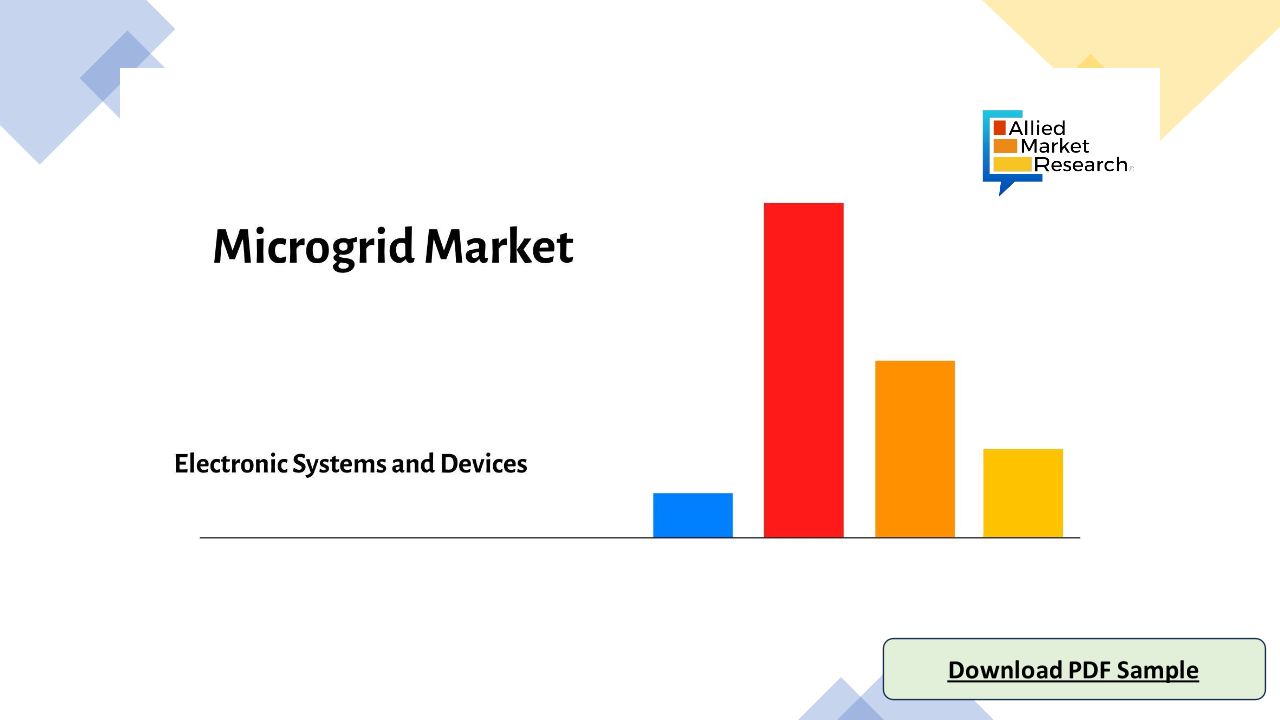 Allied Market Research

Microgrid Market

Electronic Systems and Devices

Download PDF Sample